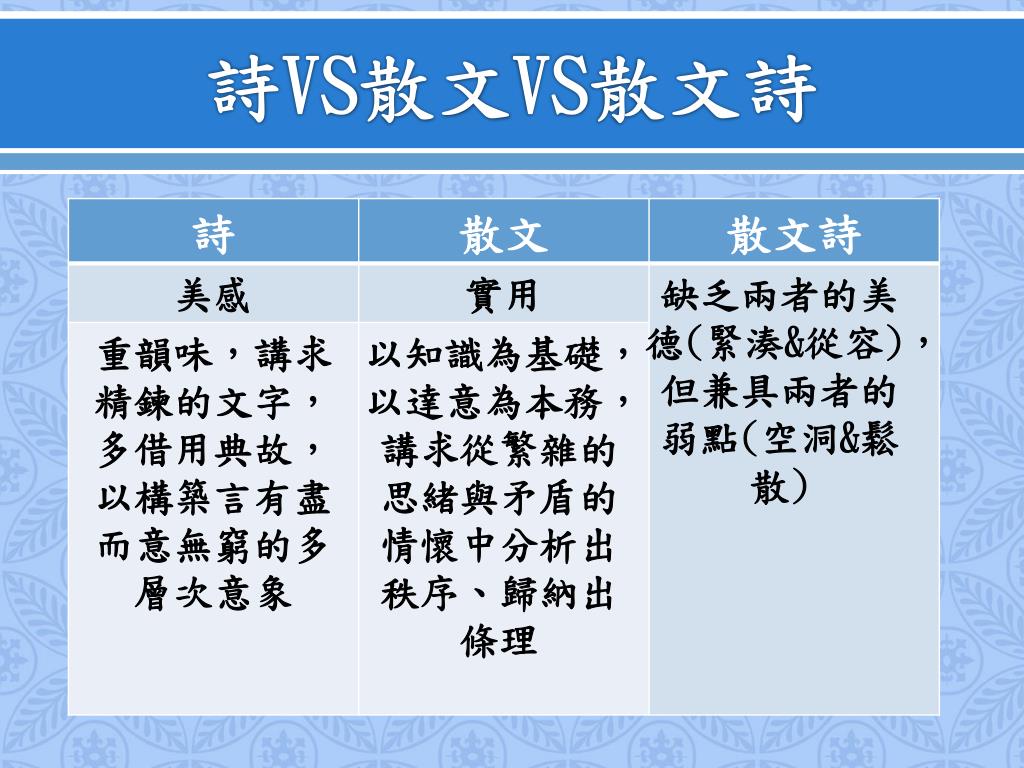 詩VS散文VS散文詩

| 詩 | 散文 | 散文詩 |
|---|---|---|
| 美感 | 實用 | 缺乏兩者的美德(緊湊&從容)，但兼具兩者的弱點(空洞&鬆散) |
| 重韻味，講求精鍊的文字，多借用典故，以構築言有盡而意無窮的多層次意象 | 以知識為基礎，以達意為本務，講求從繁雜的思緒與矛盾的情懷中分析出秩序、歸納出條理 | |